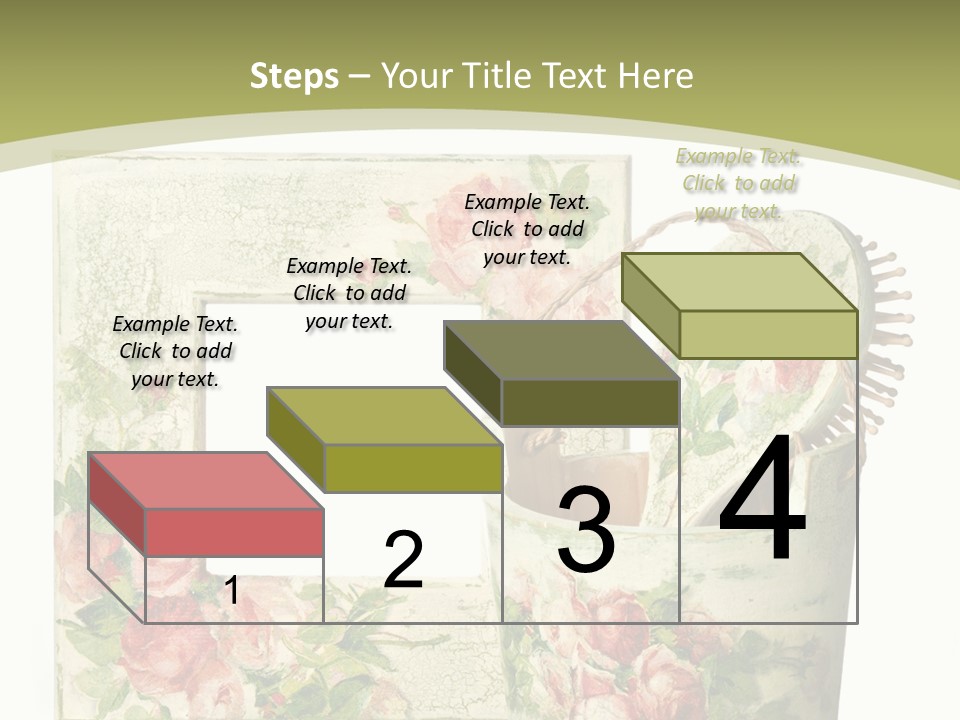 Steps – Your Title Text Here

Example Text. Click to add your text.

Example Text. Click to add your text.

Example Text. Click to add your text.

Example Text. Click to add your text.

1

2

3

4